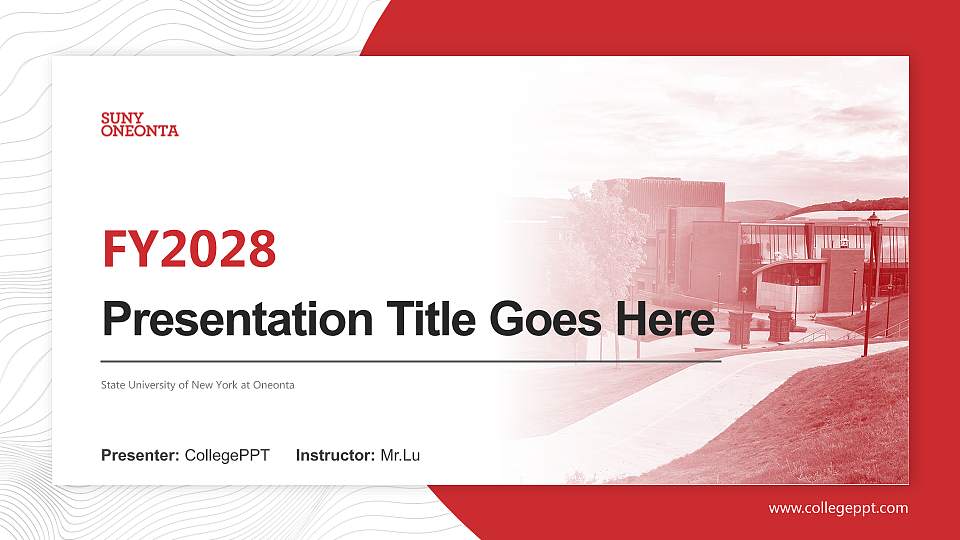 SUNY
ONEONTA

FY2028

Presentation Title Goes Here

State University of New York at Oneonta

Presenter: CollegePPT Instructor: Mr.Lu

www.collegeppt.com